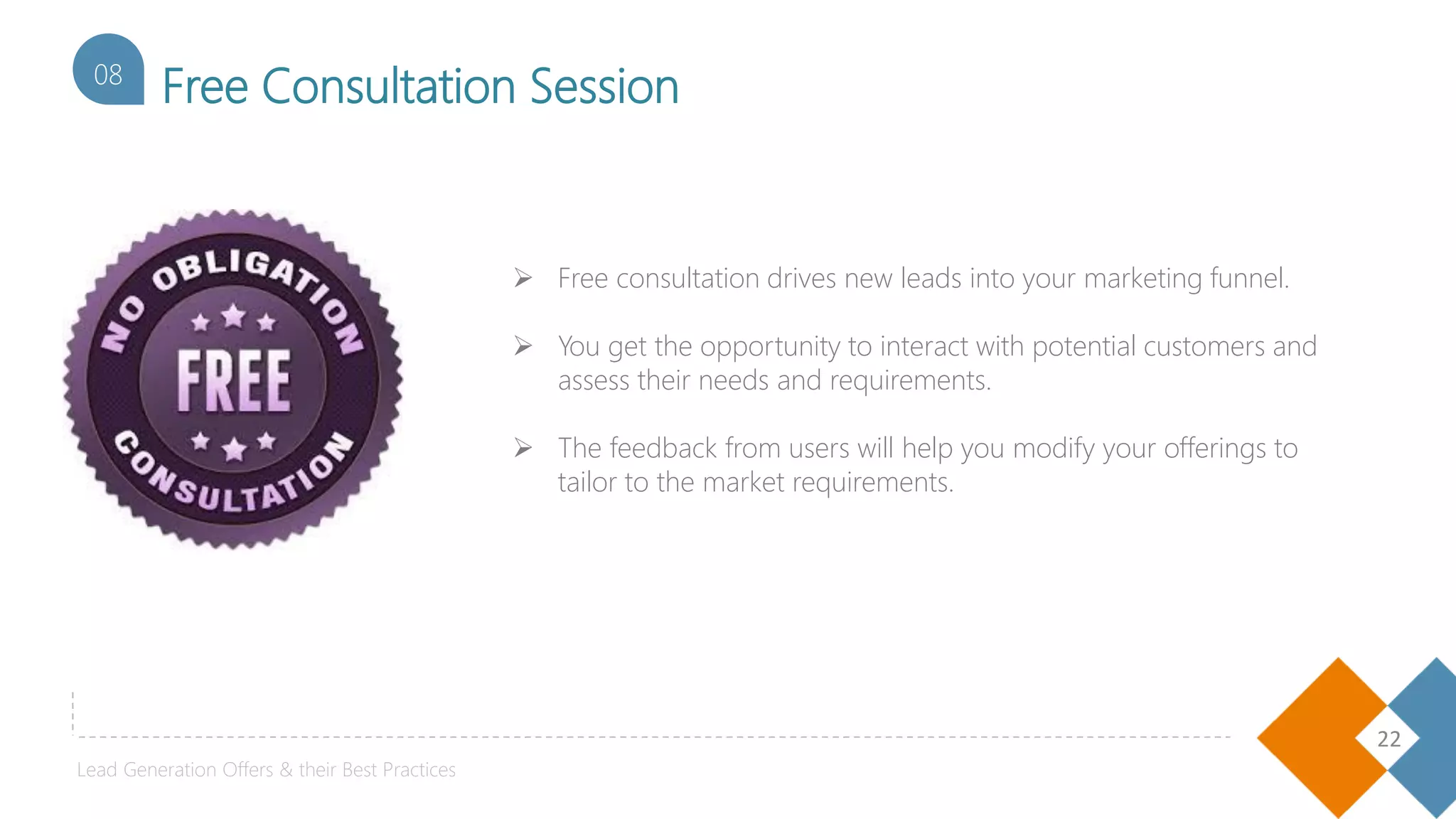 08 Free Consultation Session

NO OBLIGATION
FREE
CONSULTATION

➢ Free consultation drives new leads into your marketing funnel.

➢ You get the opportunity to interact with potential customers and assess their needs and requirements.

➢ The feedback from users will help you modify your offerings to tailor to the market requirements.

Lead Generation Offers & their Best Practices

22